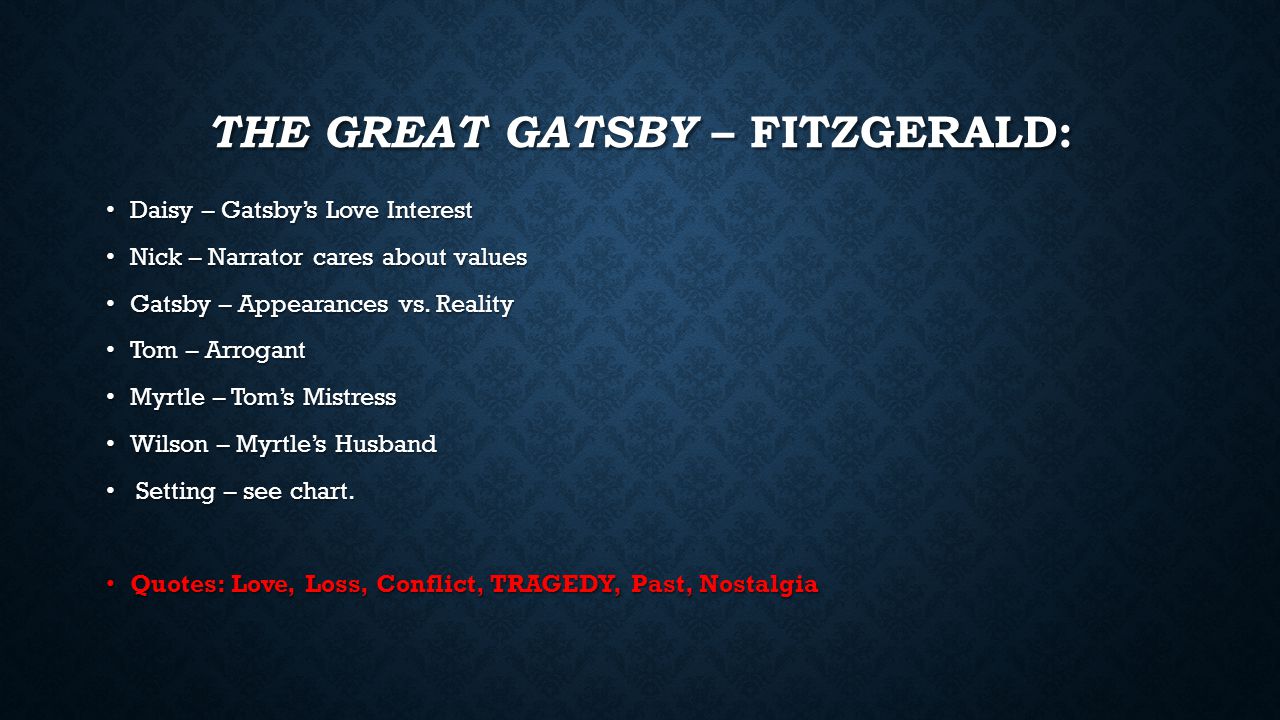 THE GREAT GATSBY – FITZGERALD:

• Daisy – Gatsby's Love Interest
• Nick – Narrator cares about values
• Gatsby – Appearances vs. Reality
• Tom – Arrogant
• Myrtle – Tom's Mistress
• Wilson – Myrtle's Husband
• Setting – see chart.

• Quotes: Love, Loss, Conflict, TRAGEDY, Past, Nostalgia